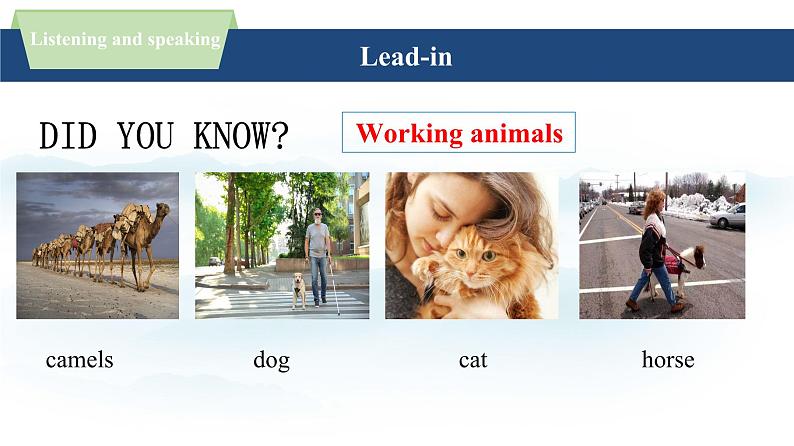 Listening and speaking

Lead-in

DID YOU KNOW?

Working animals

camels

dog

cat

horse